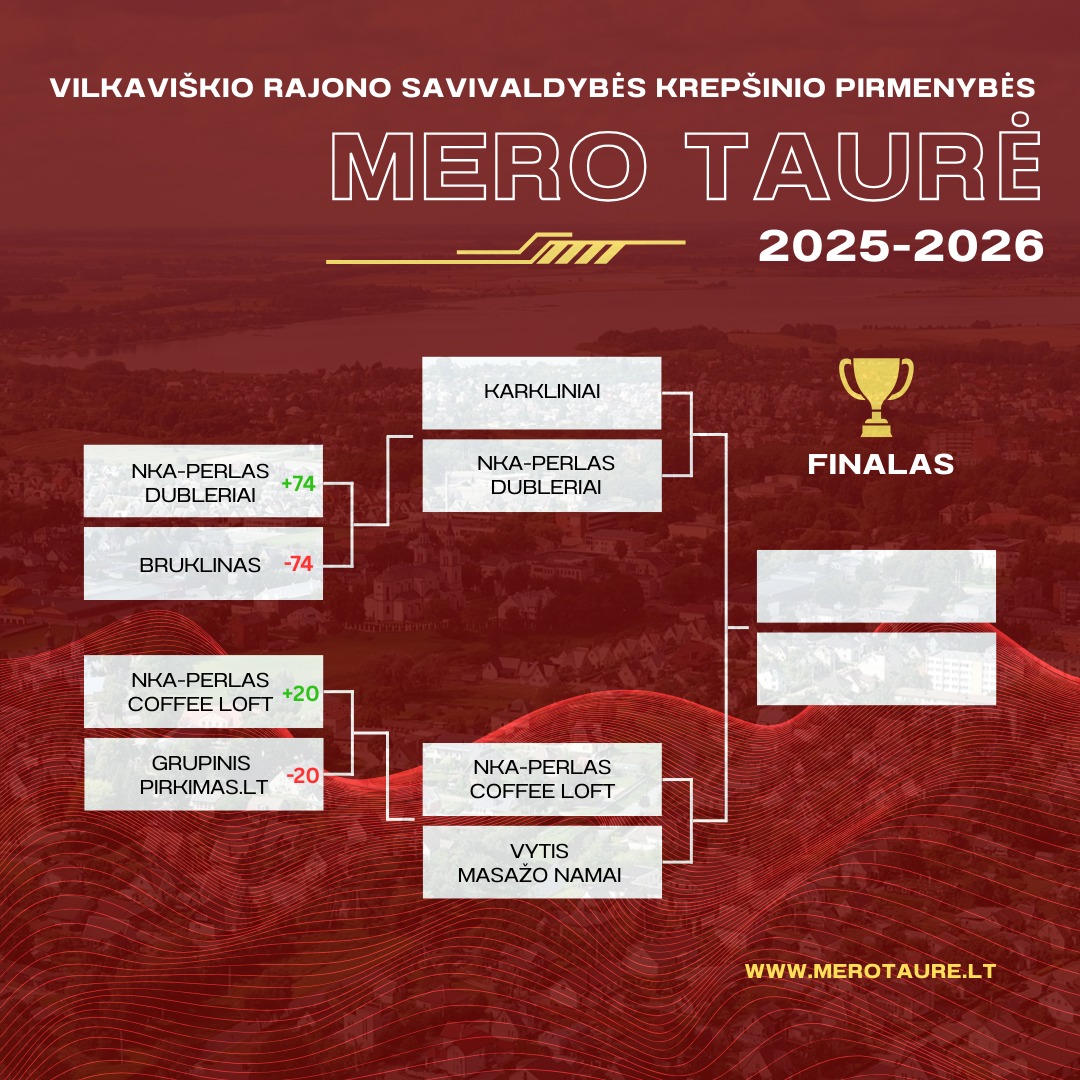 VILKAVIŠKIO RAJONO SAVIVALDYBĖS KREPŠINIO PIRMENYBĖS

MERO TAURĖ

2025-2026

NKA-PERLAS DUBLERIAI +74

BRUKLINAS -74

NKA-PERLAS COFFEE LOFT +20

GRUPINIS PIRKIMAS.LT -20

KARKLINIAI

NKA-PERLAS DUBLERIAI

NKA-PERLAS COFFEE LOFT

VYTIS MASAŽO NAMAI

FINALAS

WWW.MEROTAURE.LT